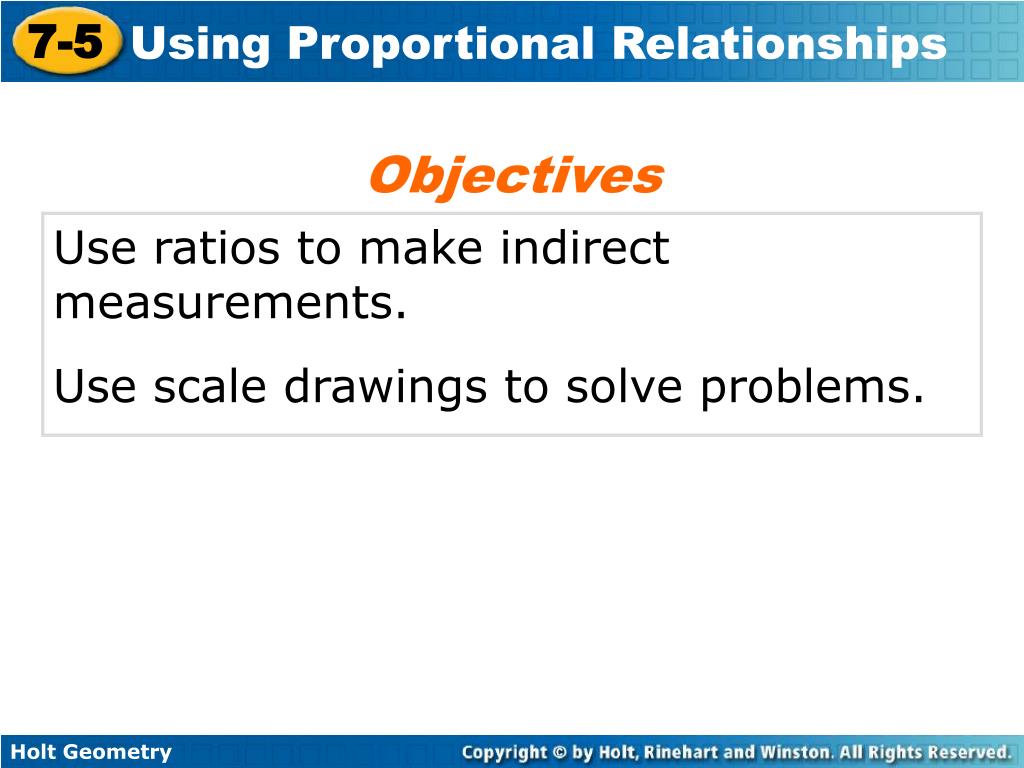 7-5 Using Proportional Relationships

Objectives

Use ratios to make indirect measurements.

Use scale drawings to solve problems.

Holt Geometry

Copyright © by Holt, Rinehart and Winston. All Rights Reserved.